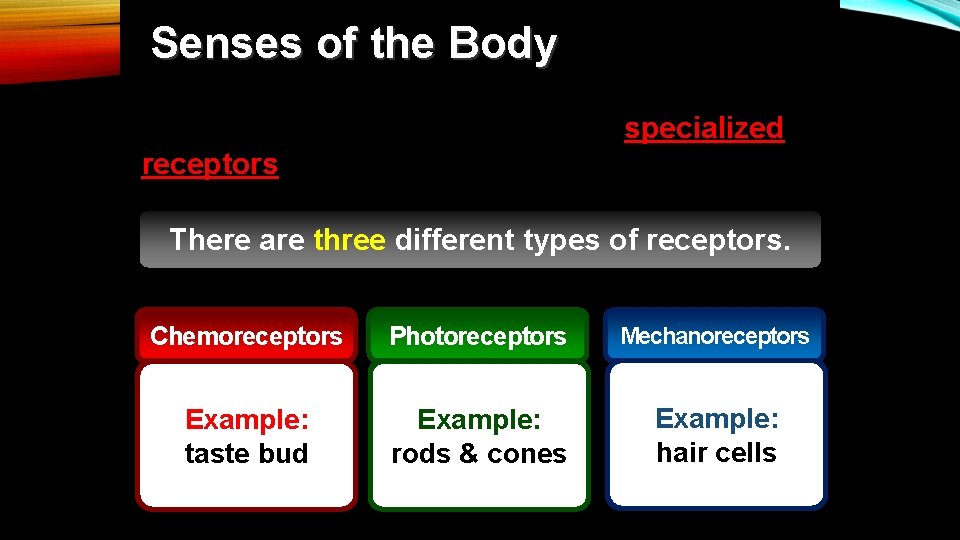 Senses of the Body

specialized

receptors

There are three different types of receptors.

Chemoreceptors

Example:
taste bud

Photoreceptors

Example:
rods & cones

Mechanoreceptors

Example:
hair cells